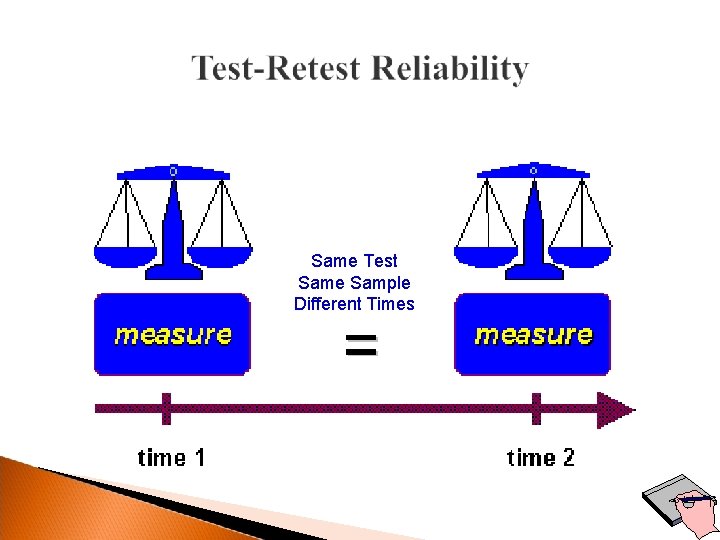 Test-Retest Reliability

measure

Same Test
Same Sample
Different Times

=

measure

time 1

time 2